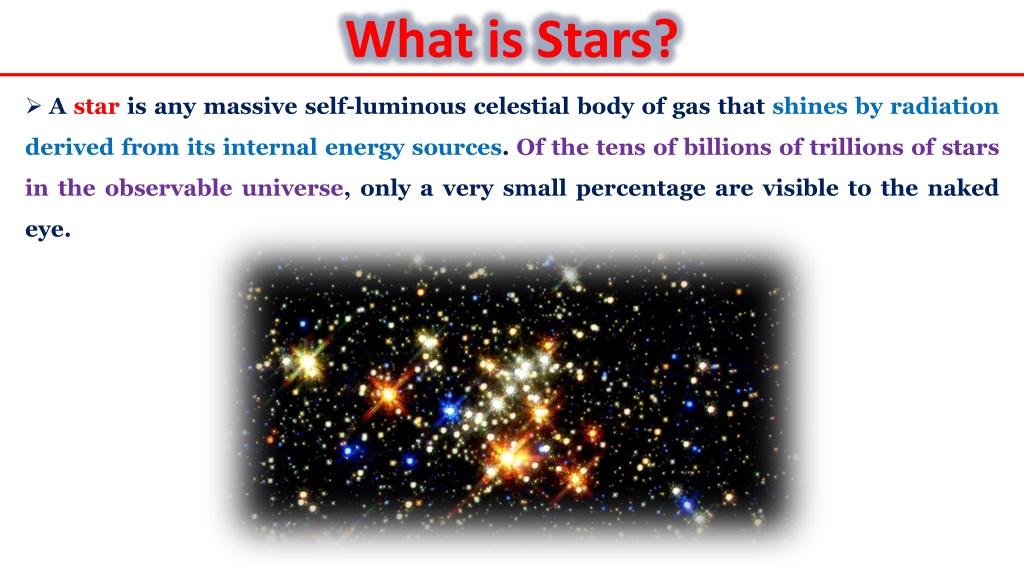 What is Stars?

➢ A star is any massive self-luminous celestial body of gas that shines by radiation derived from its internal energy sources. Of the tens of billions of trillions of stars in the observable universe, only a very small percentage are visible to the naked eye.